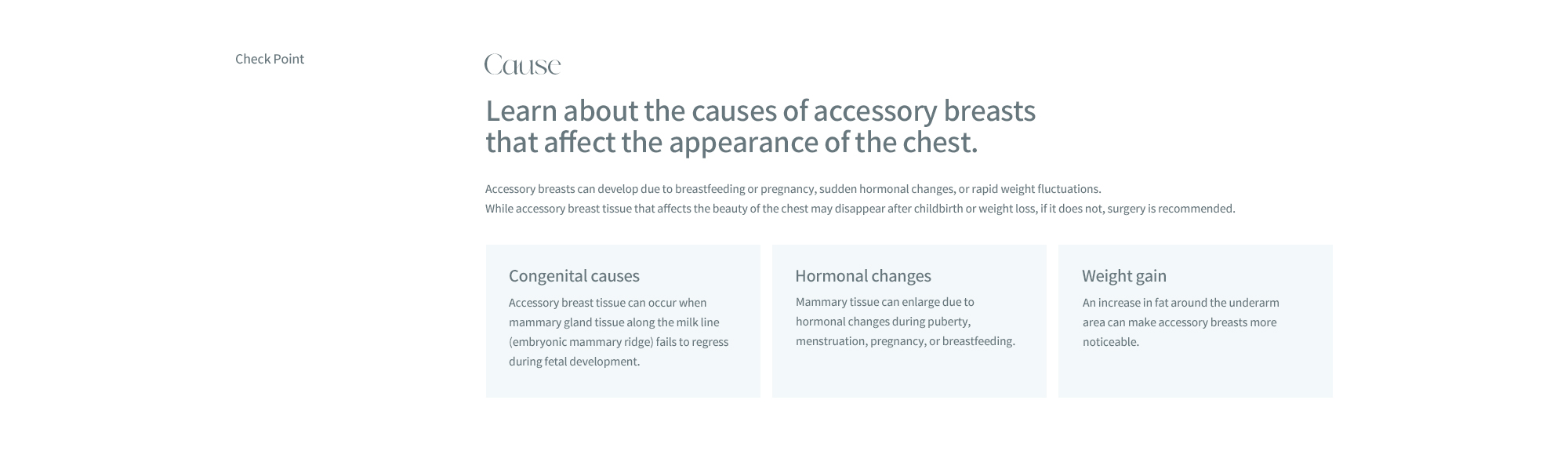 Check Point

Cause

Learn about the causes of accessory breasts that affect the appearance of the chest.

Accessory breasts can develop due to breastfeeding or pregnancy, sudden hormonal changes, or rapid weight fluctuations.
While accessory breast tissue that affects the beauty of the chest may disappear after childbirth or weight loss, if it does not, surgery is recommended.

Congenital causes
Accessory breast tissue can occur when mammary gland tissue along the milk line (embryonic mammary ridge) fails to regress during fetal development.

Hormonal changes
Mammary tissue can enlarge due to hormonal changes during puberty, menstruation, pregnancy, or breastfeeding.

Weight gain
An increase in fat around the underarm area can make accessory breasts more noticeable.